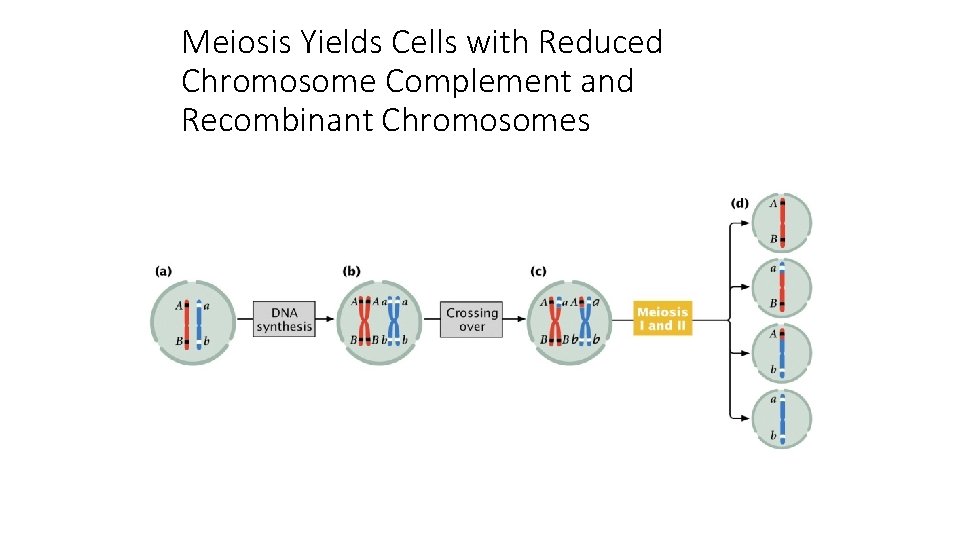 Meiosis Yields Cells with Reduced Chromosome Complement and Recombinant Chromosomes

(a)

A a

B b

DNA synthesis

(b)

A A a a

B B b b

Crossing over

(c)

A a A a

B B b b

Meiosis I and II

(d)

A

B

a

B

A

b

a

b